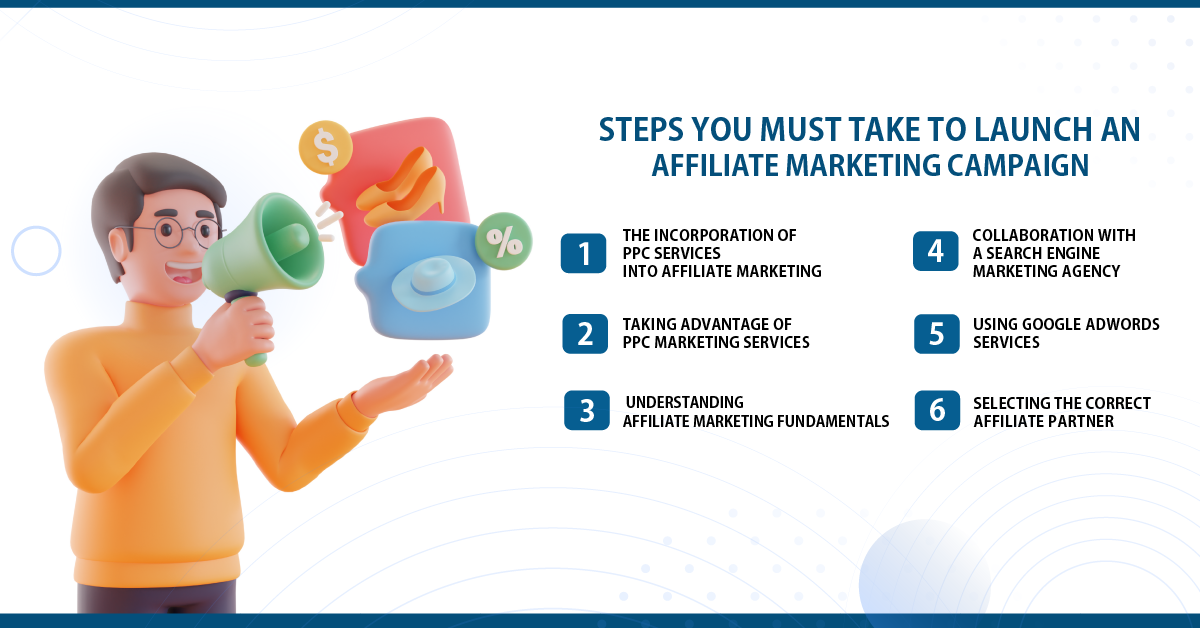 $

%

STEPS YOU MUST TAKE TO LAUNCH AN AFFILIATE MARKETING CAMPAIGN

1 THE INCORPORATION OF PPC SERVICES INTO AFFILIATE MARKETING

2 TAKING ADVANTAGE OF PPC MARKETING SERVICES

3 UNDERSTANDING AFFILIATE MARKETING FUNDAMENTALS

4 COLLABORATION WITH A SEARCH ENGINE MARKETING AGENCY

5 USING GOOGLE ADWORDS SERVICES

6 SELECTING THE CORRECT AFFILIATE PARTNER